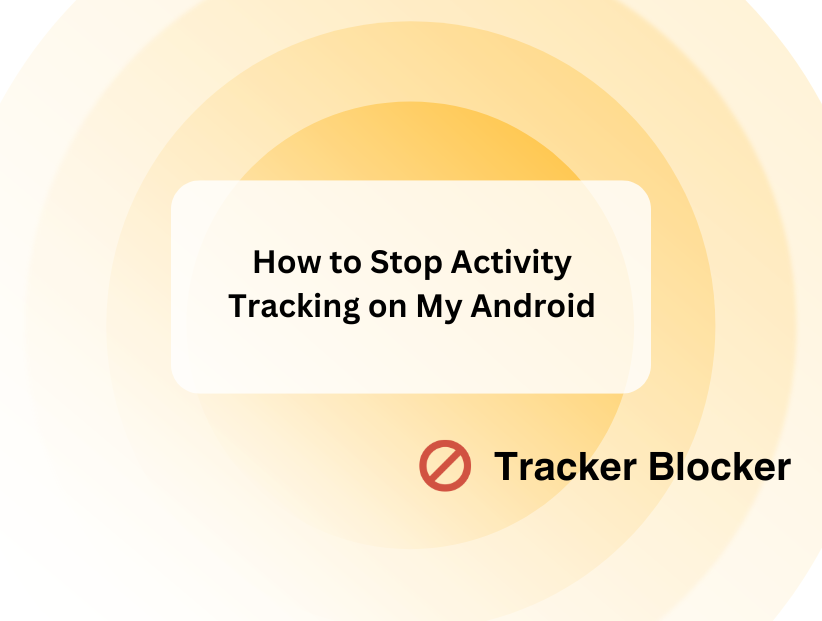 How to Stop Activity Tracking on My Android

Tracker Blocker